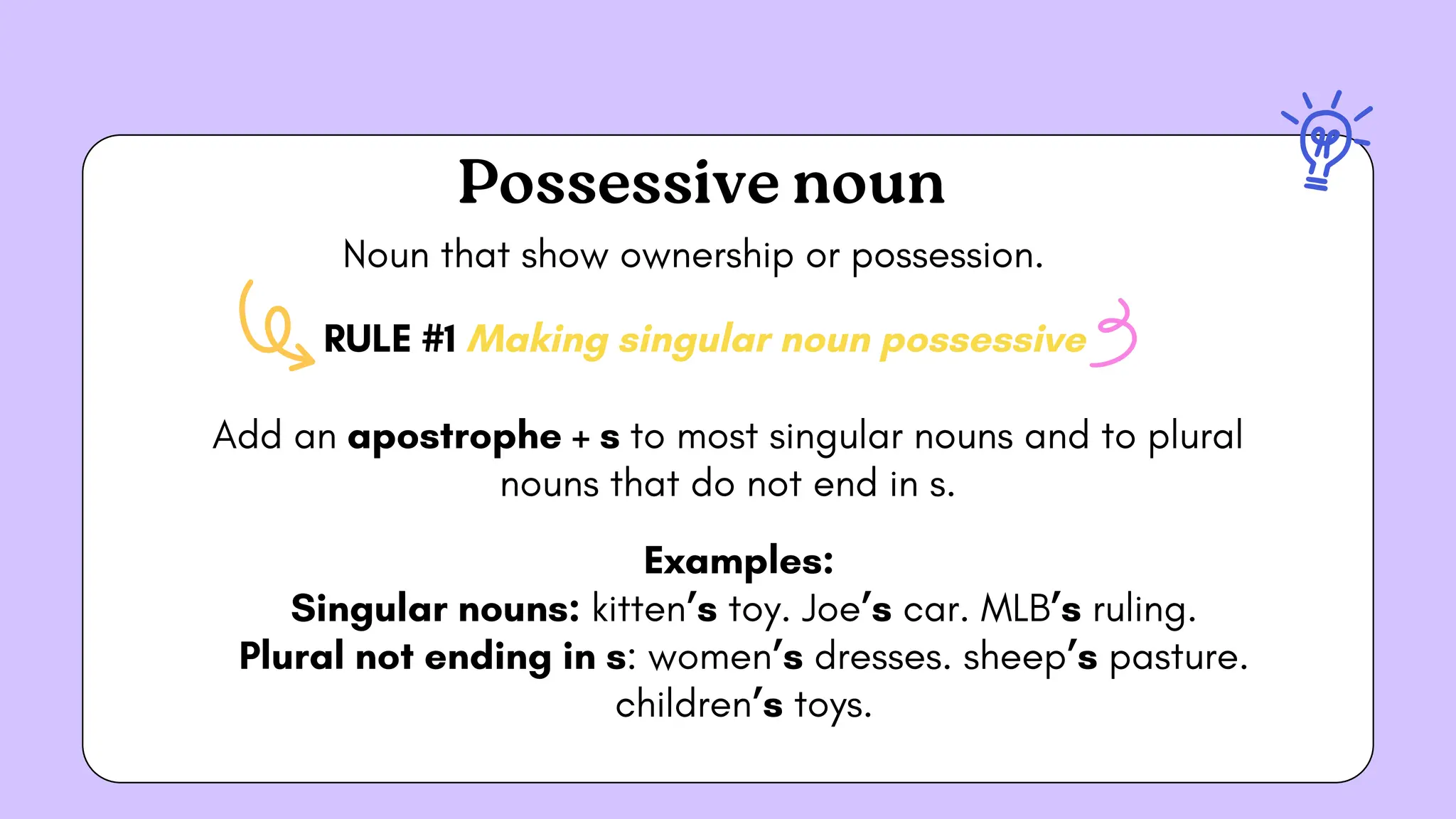 Possessive noun

Noun that show ownership or possession.

RULE #1 Making singular noun possessive

Add an apostrophe + s to most singular nouns and to plural nouns that do not end in s.

Examples:
Singular nouns: kitten's toy. Joe's car. MLB's ruling.
Plural not ending in s: women's dresses. sheep's pasture. children's toys.